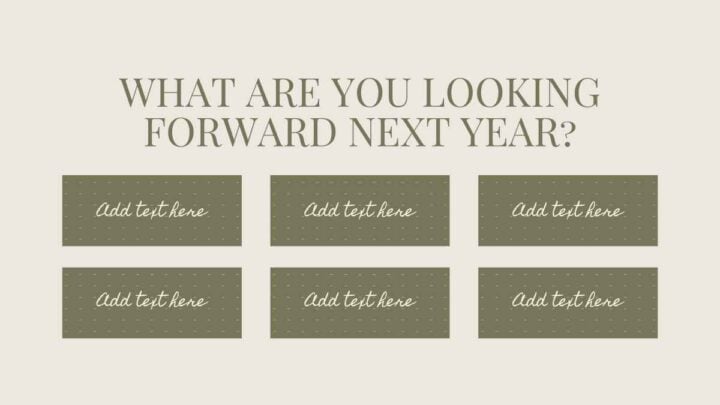 WHAT ARE YOU LOOKING FORWARD NEXT YEAR?

Add text here

Add text here

Add text here

Add text here

Add text here

Add text here